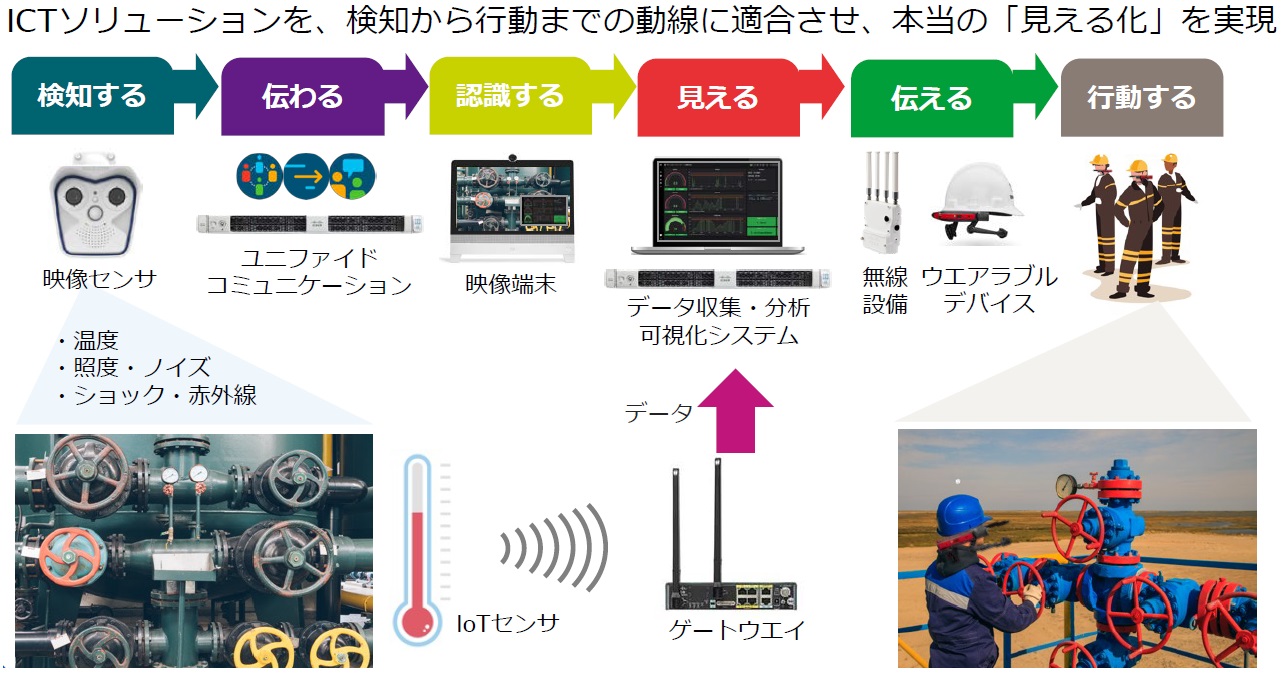 ICTソリューションを、検知から行動までの動線に適合させ、本当の「見える化」を実現

検知する

伝わる

認識する

見える

伝える

行動する

映像センサ

ユニファイド
コミュニケーション

映像端末

データ収集・分析
可視化システム

無線
設備

ウエアラブル
デバイス

・温度
・照度・ノイズ
・ショック・赤外線

データ

IoTセンサ

ゲートウエイ